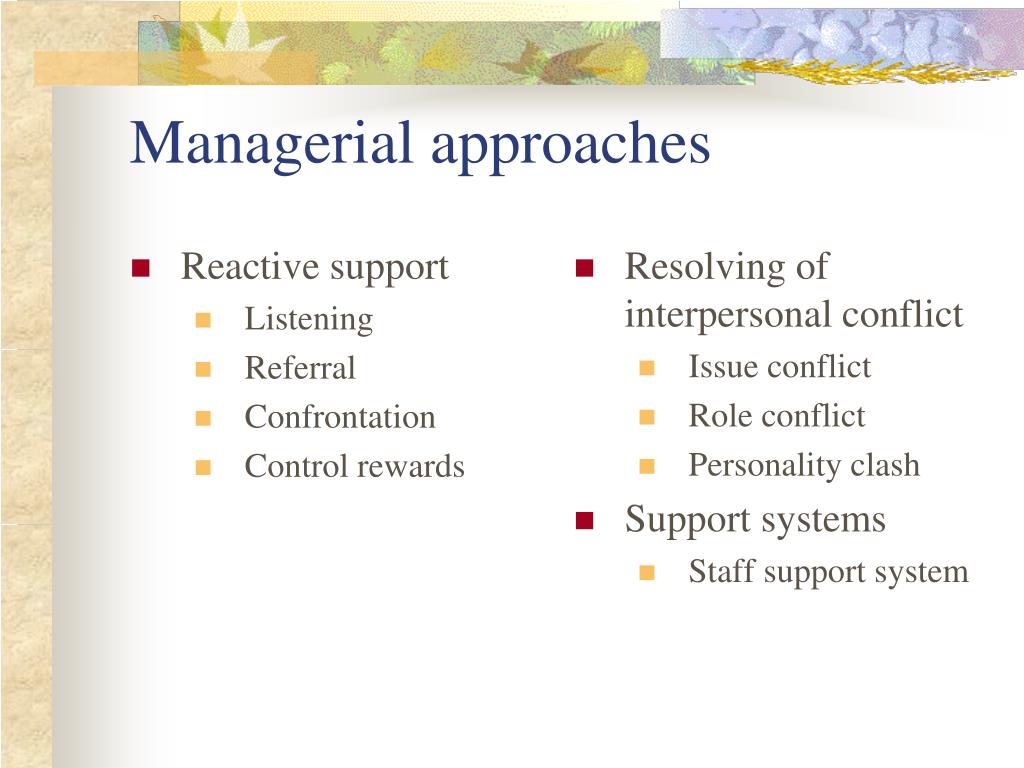 Managerial approaches

- Reactive support
  - Listening
  - Referral
  - Confrontation
  - Control rewards

- Resolving of interpersonal conflict
  - Issue conflict
  - Role conflict
  - Personality clash
- Support systems
  - Staff support system